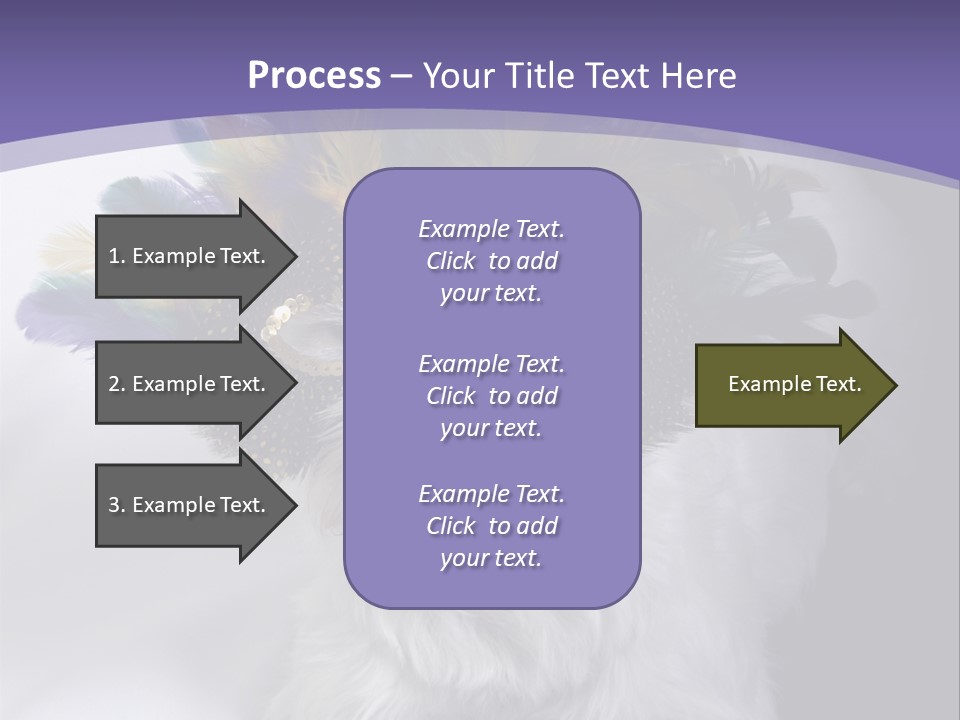 Process – Your Title Text Here

1. Example Text.

2. Example Text.

3. Example Text.

Example Text. Click to add your text.

Example Text. Click to add your text.

Example Text. Click to add your text.

Example Text.